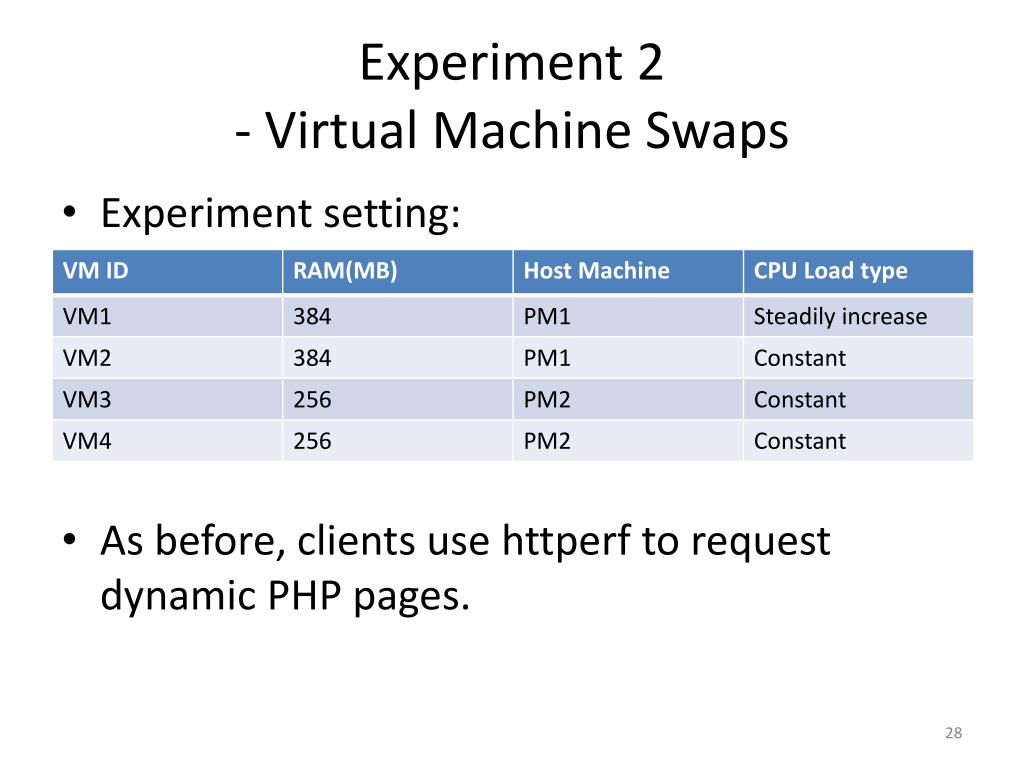 Experiment 2
- Virtual Machine Swaps

• Experiment setting:

| VM ID | RAM(MB) | Host Machine | CPU Load type |
|---|---|---|---|
| VM1 | 384 | PM1 | Steadily increase |
| VM2 | 384 | PM1 | Constant |
| VM3 | 256 | PM2 | Constant |
| VM4 | 256 | PM2 | Constant |

• As before, clients use httperf to request dynamic PHP pages.

28